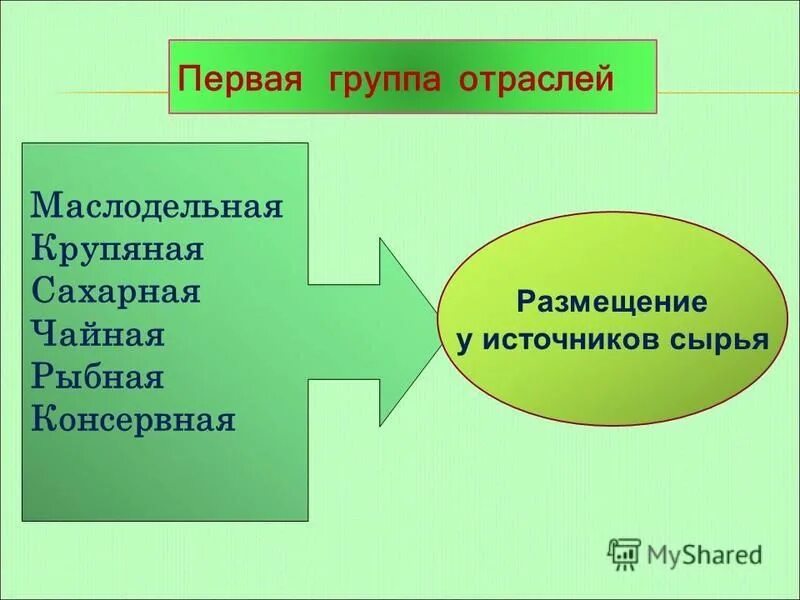 Первая группа отраслей

Маслодельная
Крупяная
Сахарная
Чайная
Рыбная
Консервная

Размещение
у источников сырья

MyShared